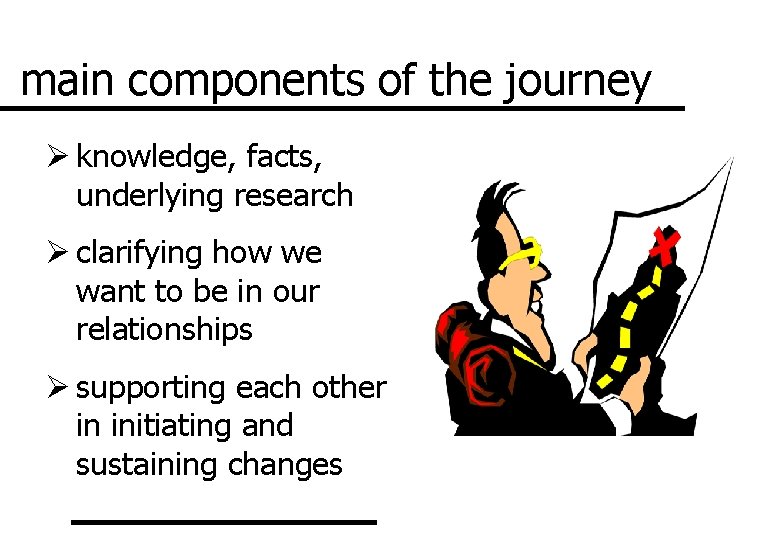 main components of the journey

➢ knowledge, facts, underlying research

➢ clarifying how we want to be in our relationships

➢ supporting each other in initiating and sustaining changes